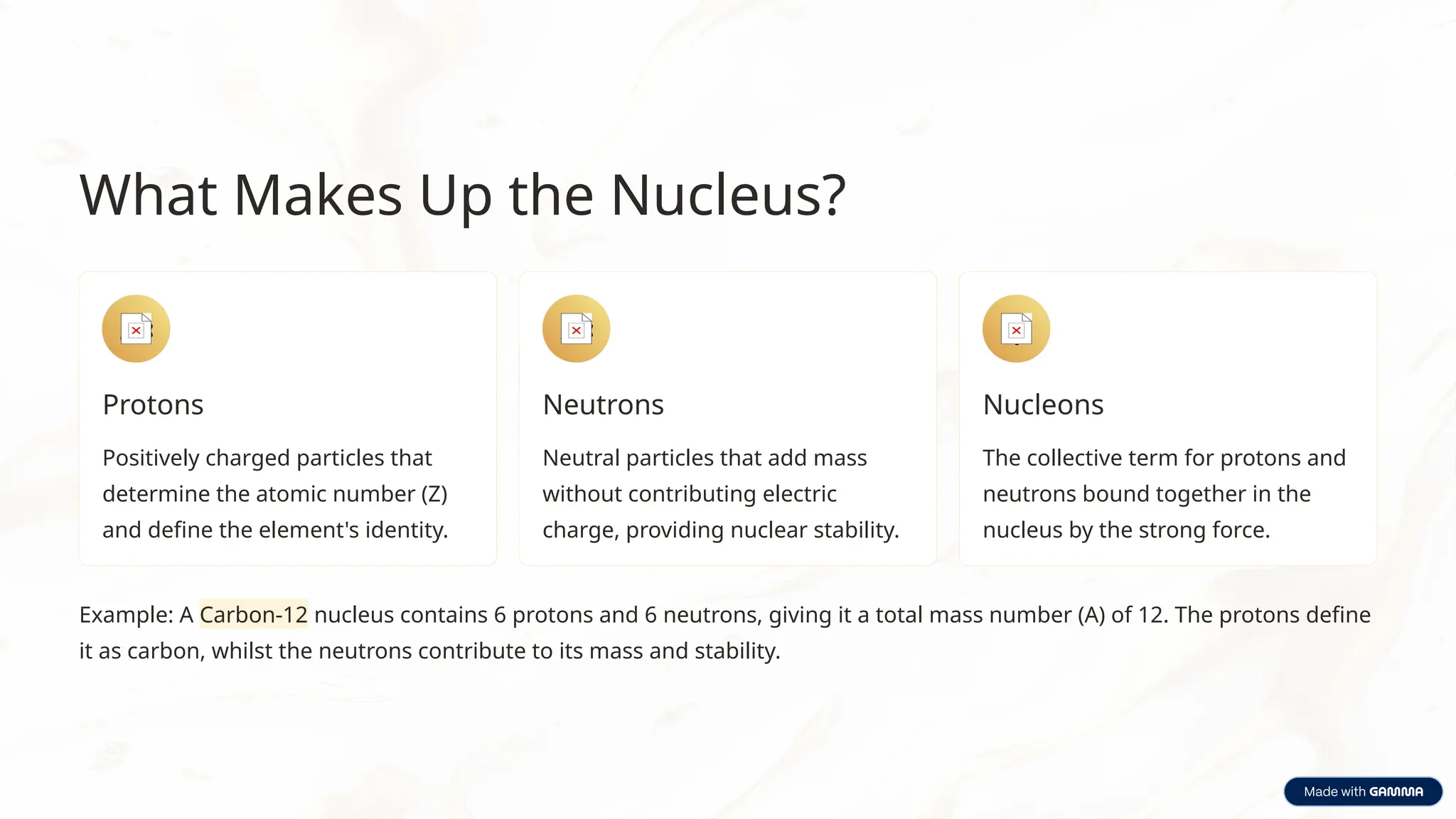 What Makes Up the Nucleus?

Protons

Positively charged particles that determine the atomic number (Z) and define the element's identity.

Neutrons

Neutral particles that add mass without contributing electric charge, providing nuclear stability.

Nucleons

The collective term for protons and neutrons bound together in the nucleus by the strong force.

Example: A Carbon-12 nucleus contains 6 protons and 6 neutrons, giving it a total mass number (A) of 12. The protons define it as carbon, whilst the neutrons contribute to its mass and stability.

Made with GAMMA